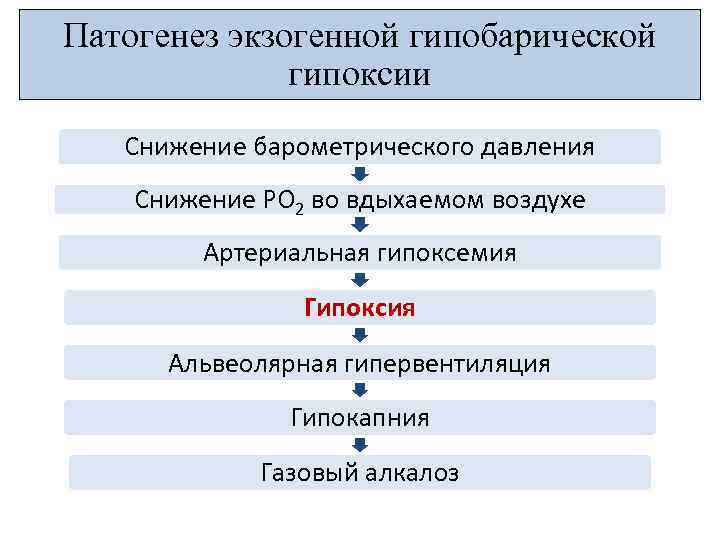 Патогенез экзогенной гипобарической гипоксии

Снижение барометрического давления

Снижение $PO_2$ во вдыхаемом воздухе

Артериальная гипоксемия

Гипоксия

Альвеолярная гипервентиляция

Гипокапния

Газовый алкалоз